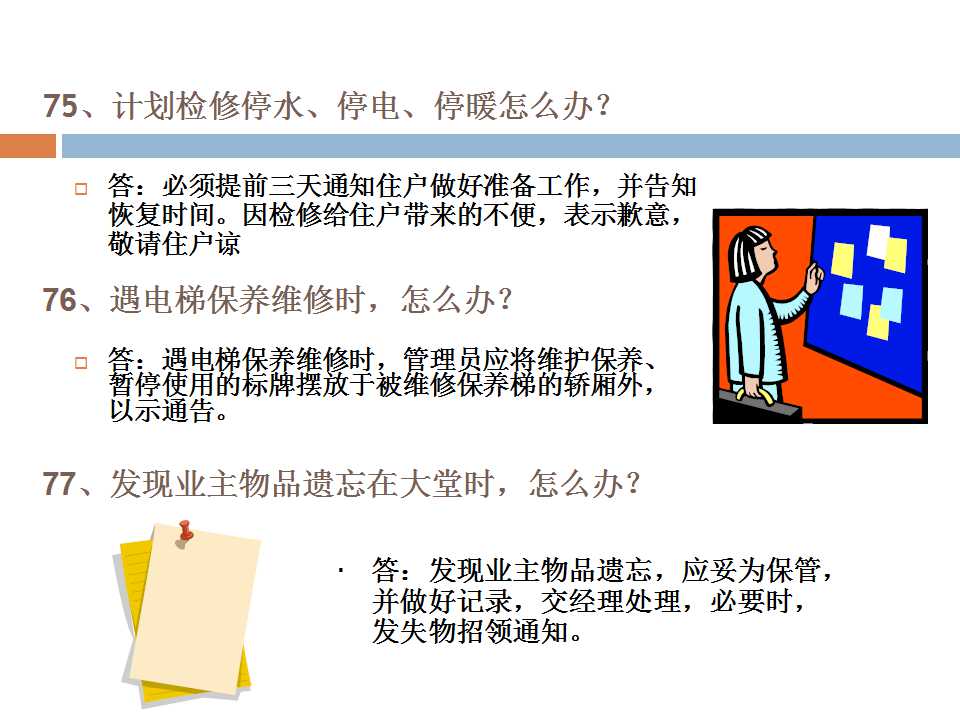 75、计划检修停水、停电、停暖怎么办？

答：必须提前三天通知住户做好准备工作，并告知恢复时间。因检修给住户带来的不便，表示歉意，敬请住户谅

76、遇电梯保养维修时，怎么办？

答：遇电梯保养维修时，管理员应将维护保养、暂停使用的标牌摆放于被维修保养梯的轿厢外，以示通告。

77、发现业主物品遗忘在大堂时，怎么办？

· 答：发现业主物品遗忘，应妥为保管，并做好记录，交经理处理，必要时，发失物招领通知。